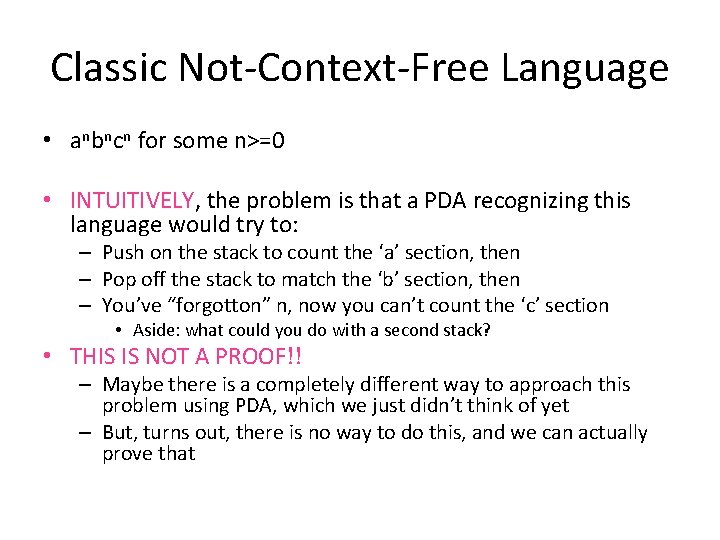 Classic Not-Context-Free Language

• $a^n b^n c^n$ for some n>=0

• INTUITIVELY, the problem is that a PDA recognizing this language would try to:
– Push on the stack to count the ‘a’ section, then
– Pop off the stack to match the ‘b’ section, then
– You’ve “forgotton” n, now you can’t count the ‘c’ section
• Aside: what could you do with a second stack?

• THIS IS NOT A PROOF!!
– Maybe there is a completely different way to approach this problem using PDA, which we just didn’t think of yet
– But, turns out, there is no way to do this, and we can actually prove that